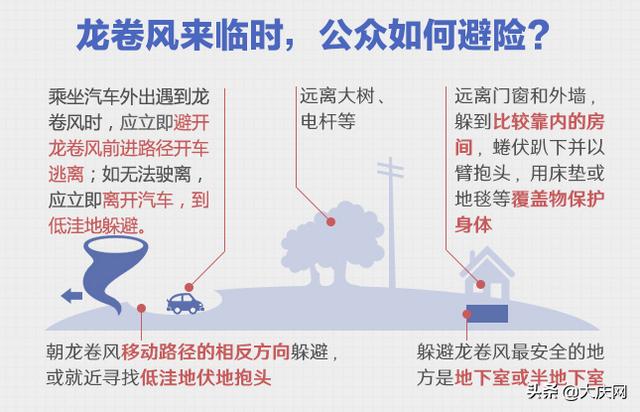 龙卷风来临时，公众如何避险？

乘坐汽车外出遇到龙卷风时，应立即避开龙卷风前进路径开车逃离；如无法驶离，应立即离开汽车，到低洼地躲避。

远离大树、电杆等

远离门窗和外墙，躲到比较靠内的房间，蜷伏趴下并以臂抱头，用床垫或地毯等覆盖物保护身体

朝龙卷风移动路径的相反方向躲避，或就近寻找低洼地伏地抱头

躲避龙卷风最安全的地方是地下室或半地下室

头条 @大庆网